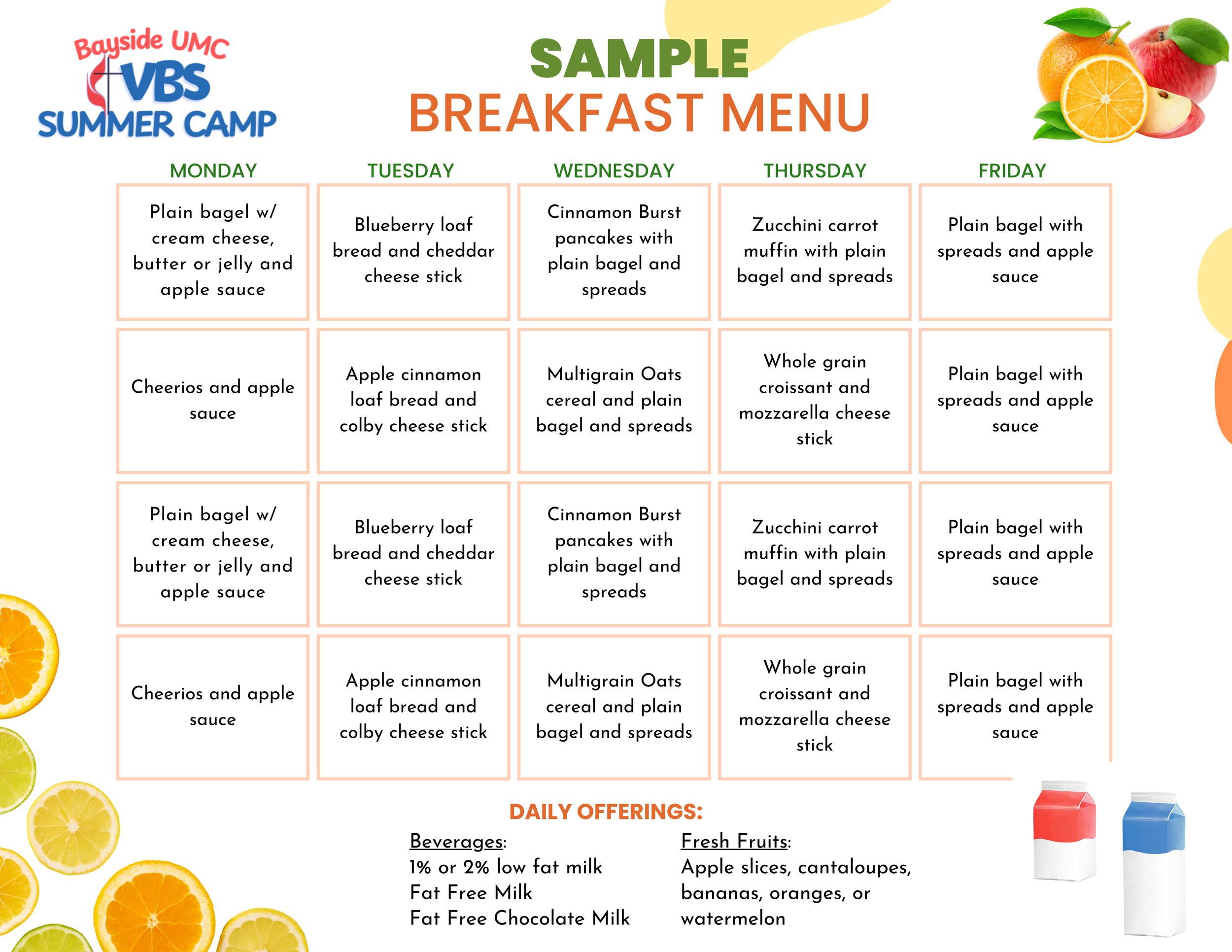 Bayside UMC
VBS
SUMMER CAMP

SAMPLE
BREAKFAST MENU

| MONDAY | TUESDAY | WEDNESDAY | THURSDAY | FRIDAY |
|---|---|---|---|---|
| Plain bagel w/ cream cheese, butter or jelly and apple sauce | Blueberry loaf bread and cheddar cheese stick | Cinnamon Burst pancakes with plain bagel and spreads | Zucchini carrot muffin with plain bagel and spreads | Plain bagel with spreads and apple sauce |
| Cheerios and apple sauce | Apple cinnamon loaf bread and colby cheese stick | Multigrain Oats cereal and plain bagel and spreads | Whole grain croissant and mozzarella cheese stick | Plain bagel with spreads and apple sauce |
| Plain bagel w/ cream cheese, butter or jelly and apple sauce | Blueberry loaf bread and cheddar cheese stick | Cinnamon Burst pancakes with plain bagel and spreads | Zucchini carrot muffin with plain bagel and spreads | Plain bagel with spreads and apple sauce |
| Cheerios and apple sauce | Apple cinnamon loaf bread and colby cheese stick | Multigrain Oats cereal and plain bagel and spreads | Whole grain croissant and mozzarella cheese stick | Plain bagel with spreads and apple sauce |

DAILY OFFERINGS:

Beverages:
1% or 2% low fat milk
Fat Free Milk
Fat Free Chocolate Milk

Fresh Fruits:
Apple slices, cantaloupes, bananas, oranges, or watermelon